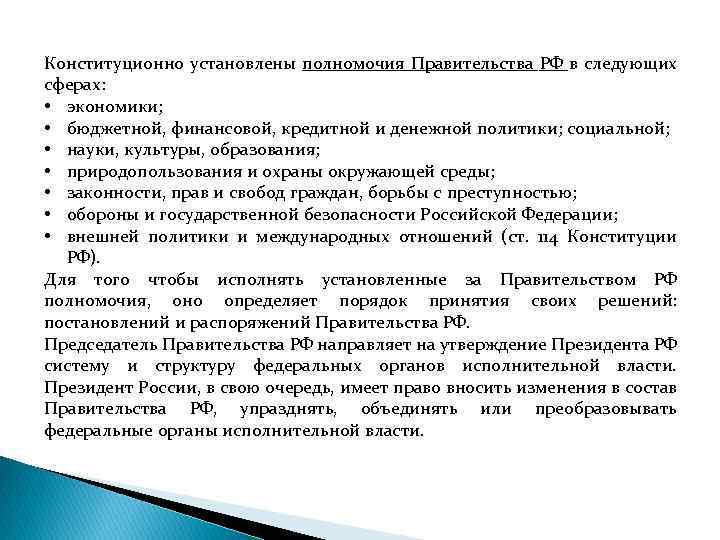 Конституционно установлены полномочия Правительства РФ в следующих сферах:
• экономики;
• бюджетной, финансовой, кредитной и денежной политики; социальной;
• науки, культуры, образования;
• природопользования и охраны окружающей среды;
• законности, прав и свобод граждан, борьбы с преступностью;
• обороны и государственной безопасности Российской Федерации;
• внешней политики и международных отношений (ст. 114 Конституции РФ).
Для того чтобы исполнять установленные за Правительством РФ полномочия, оно определяет порядок принятия своих решений: постановлений и распоряжений Правительства РФ.
Председатель Правительства РФ направляет на утверждение Президента РФ систему и структуру федеральных органов исполнительной власти. Президент России, в свою очередь, имеет право вносить изменения в состав Правительства РФ, упразднять, объединять или преобразовывать федеральные органы исполнительной власти.